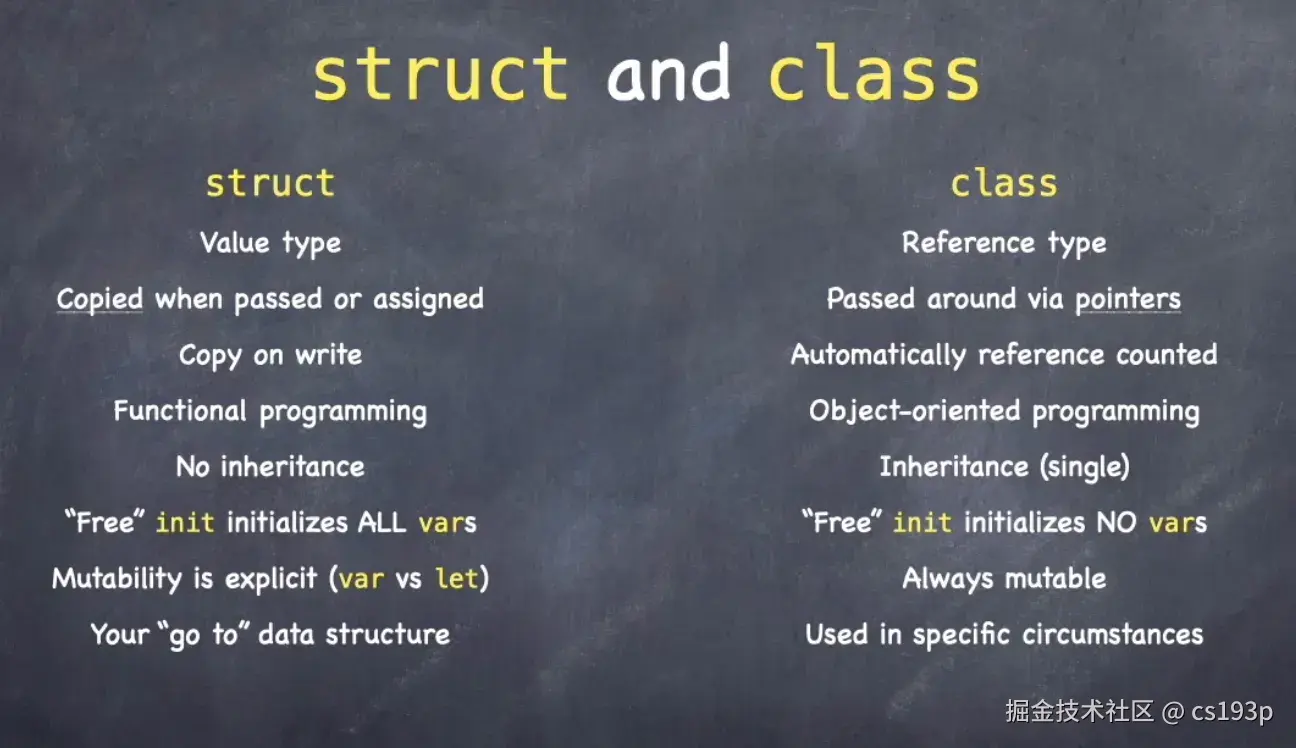 struct and class

struct

Value type

Copied when passed or assigned

Copy on write

Functional programming

No inheritance

“Free” init initializes ALL vars

Mutability is explicit (var vs let)

Your “go to” data structure

class

Reference type

Passed around via pointers

Automatically reference counted

Object-oriented programming

Inheritance (single)

“Free” init initializes NO vars

Always mutable

Used in specific circumstances

掘金技术社区 @ cs193p